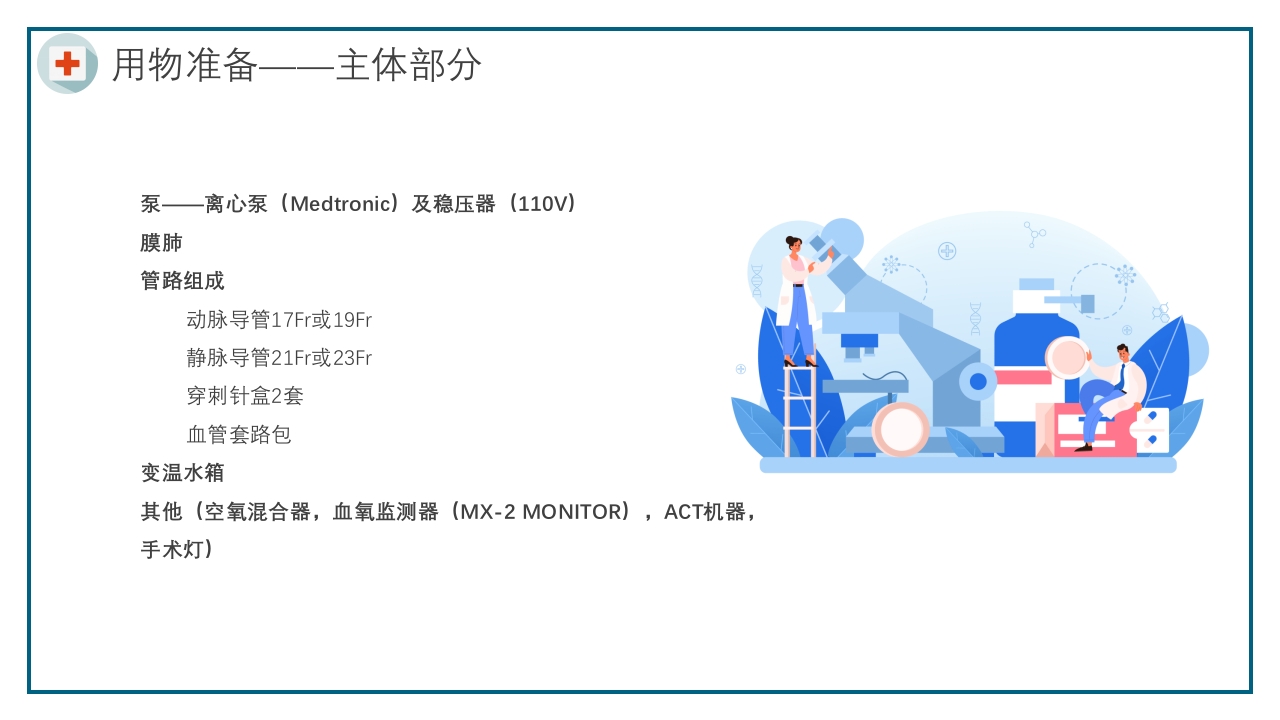 用物准备——主体部分

泵——离心泵（Medtronic）及稳压器（110V）

膜肺

管路组成

动脉导管17Fr或19Fr

静脉导管21Fr或23Fr

穿刺针盒2套

血管套路包

变温水箱

其他（空氧混合器，血氧监测器（MX-2 MONITOR），ACT机器，手术灯）